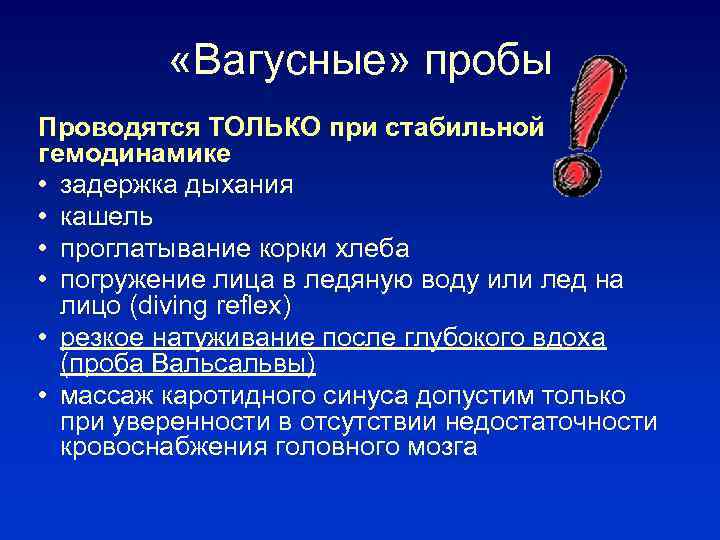 «Вагусные» пробы

Проводятся ТОЛЬКО при стабильной гемодинамике

• задержка дыхания
• кашель
• проглатывание корки хлеба
• погружение лица в ледяную воду или лед на лицо (diving reflex)
• резкое натуживание после глубокого вдоха (проба Вальсальвы)
• массаж каротидного синуса допустим только при уверенности в отсутствии недостаточности кровоснабжения головного мозга